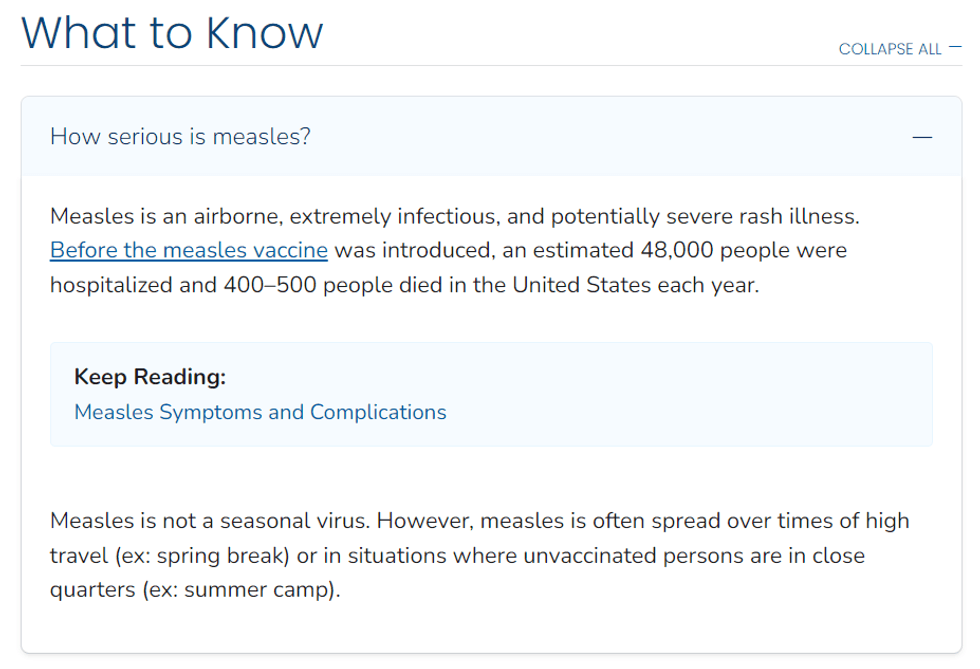 What to Know

COLLAPSE ALL —

How serious is measles? —

Measles is an airborne, extremely infectious, and potentially severe rash illness. Before the measles vaccine was introduced, an estimated 48,000 people were hospitalized and 400–500 people died in the United States each year.

Keep Reading:
Measles Symptoms and Complications

Measles is not a seasonal virus. However, measles is often spread over times of high travel (ex: spring break) or in situations where unvaccinated persons are in close quarters (ex: summer camp).